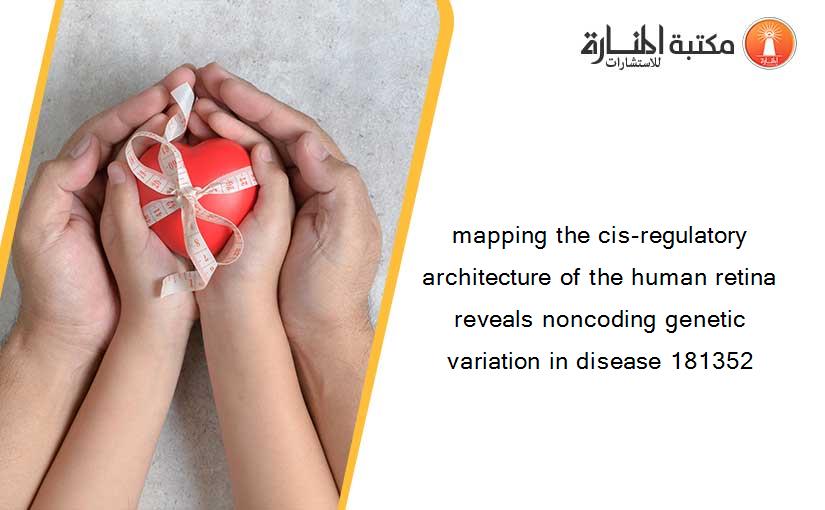 مكتبة المنارة للاستشارات

mapping the cis-regulatory architecture of the human retina reveals noncoding genetic variation in disease 181352